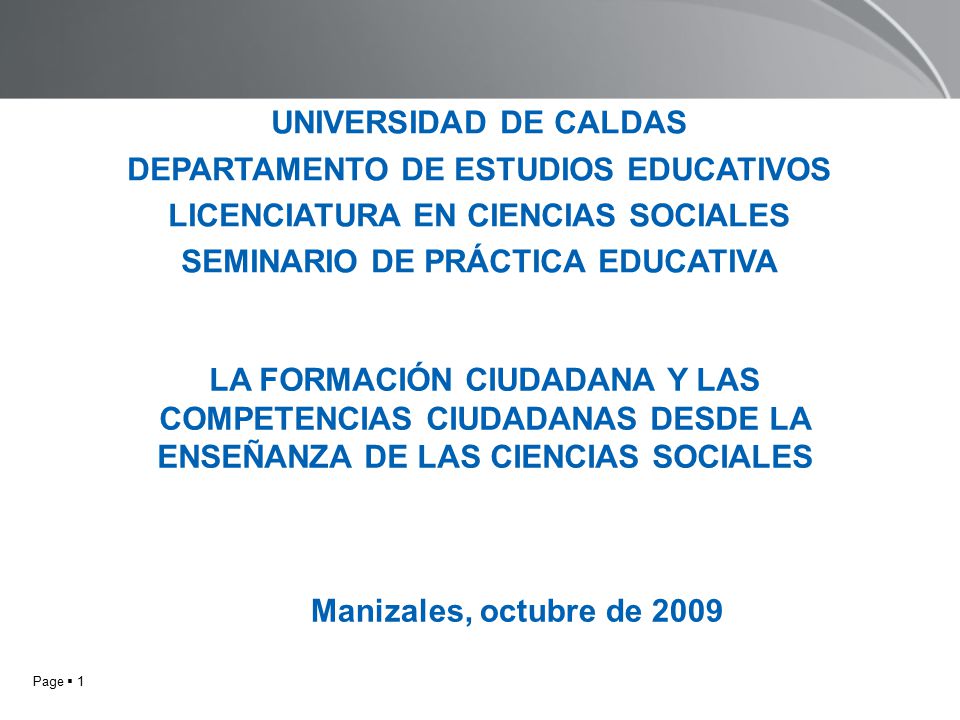 UNIVERSIDAD DE CALDAS
DEPARTAMENTO DE ESTUDIOS EDUCATIVOS
LICENCIATURA EN CIENCIAS SOCIALES
SEMINARIO DE PRÁCTICA EDUCATIVA

LA FORMACIÓN CIUDADANA Y LAS COMPETENCIAS CIUDADANAS DESDE LA ENSEÑANZA DE LAS CIENCIAS SOCIALES

Manizales, octubre de 2009

Page ▪ 1